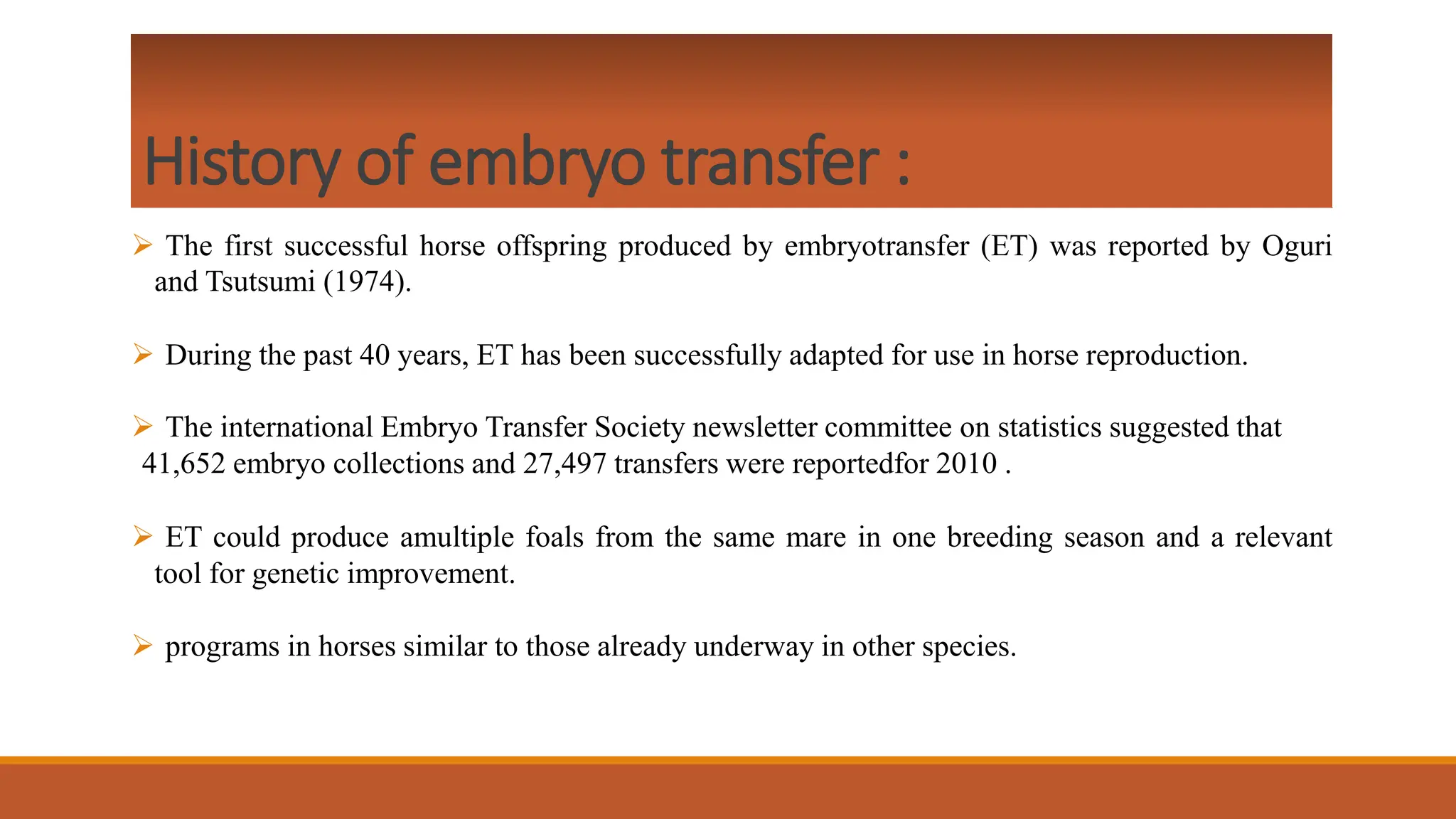 History of embryo transfer :

➢ The first successful horse offspring produced by embryotransfer (ET) was reported by Oguri and Tsutsumi (1974).

➢ During the past 40 years, ET has been successfully adapted for use in horse reproduction.

➢ The international Embryo Transfer Society newsletter committee on statistics suggested that 41,652 embryo collections and 27,497 transfers were reportedfor 2010 .

➢ ET could produce amultiple foals from the same mare in one breeding season and a relevant tool for genetic improvement.

➢ programs in horses similar to those already underway in other species.